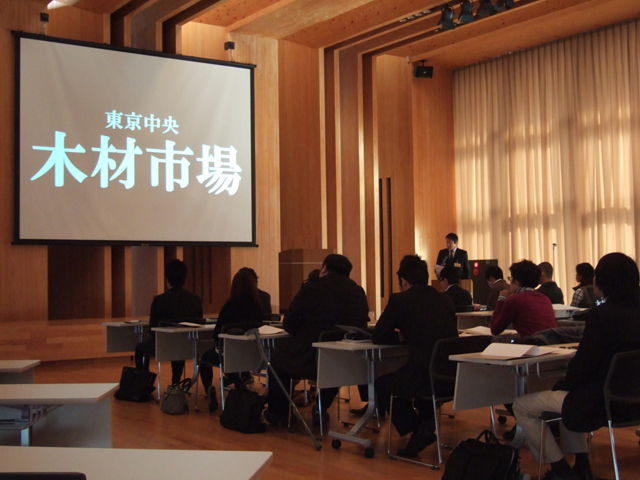 東京中央
木材市場